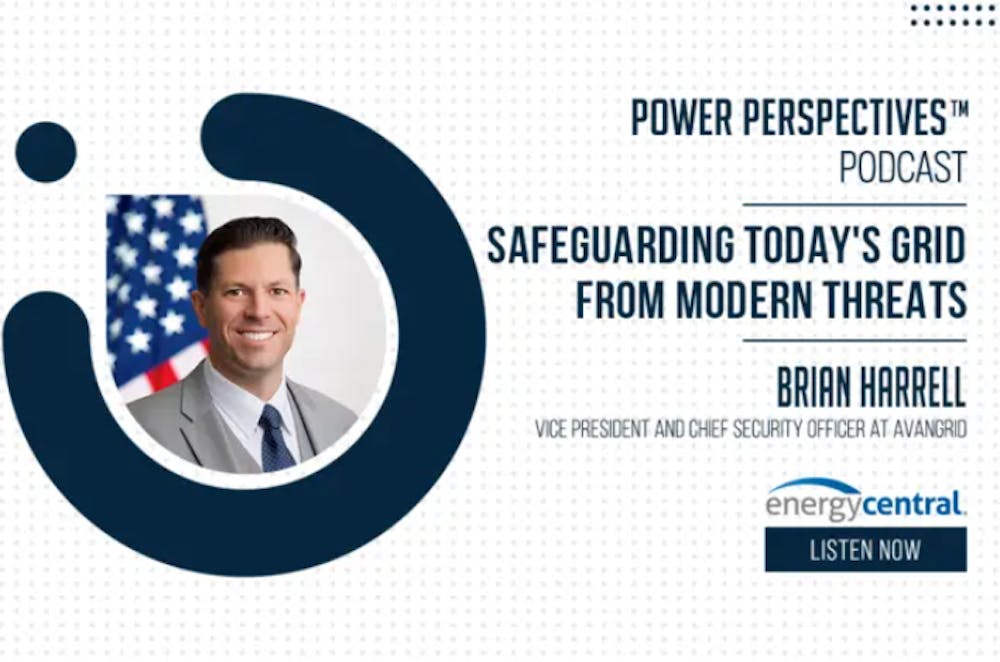 POWER PERSPECTIVES™
PODCAST

SAFEGUARDING TODAY'S GRID FROM MODERN THREATS

BRIAN HARRELL
VICE PRESIDENT AND CHIEF SECURITY OFFICER AT AVANGRID

energycentral.

LISTEN NOW